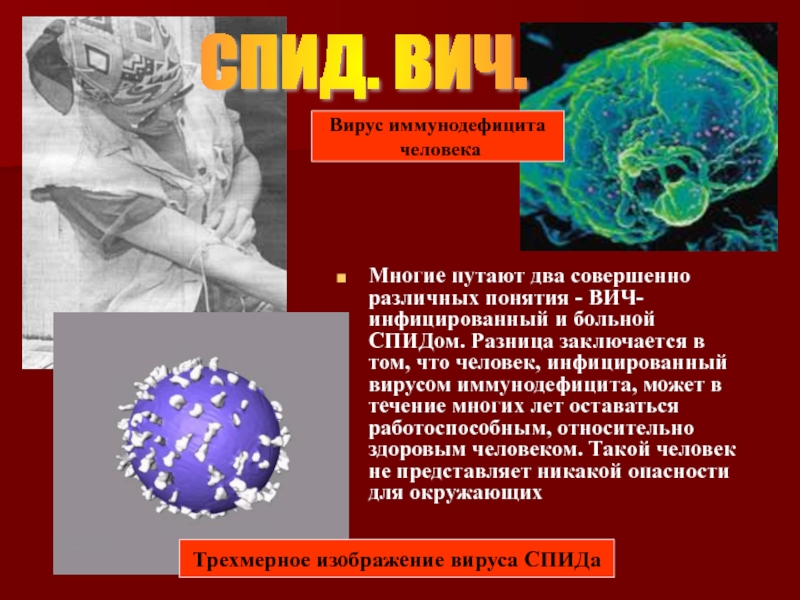 СПИД. ВИЧ.

Вирус иммунодефицита человека

Многие путают два совершенно различных понятия - ВИЧ-инфицированный и больной СПИДом. Разница заключается в том, что человек, инфицированный вирусом иммунодефицита, может в течение многих лет оставаться работоспособным, относительно здоровым человеком. Такой человек не представляет никакой опасности для окружающих

Трехмерное изображение вируса СПИДа